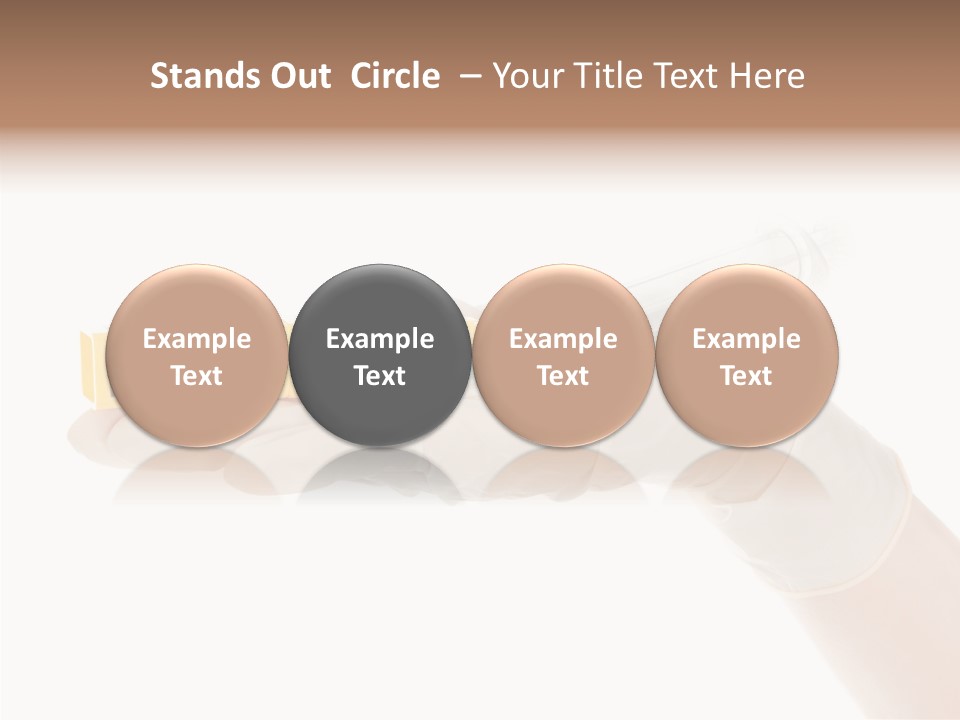 Stands Out Circle – Your Title Text Here

Example Text

Example Text

Example Text

Example Text